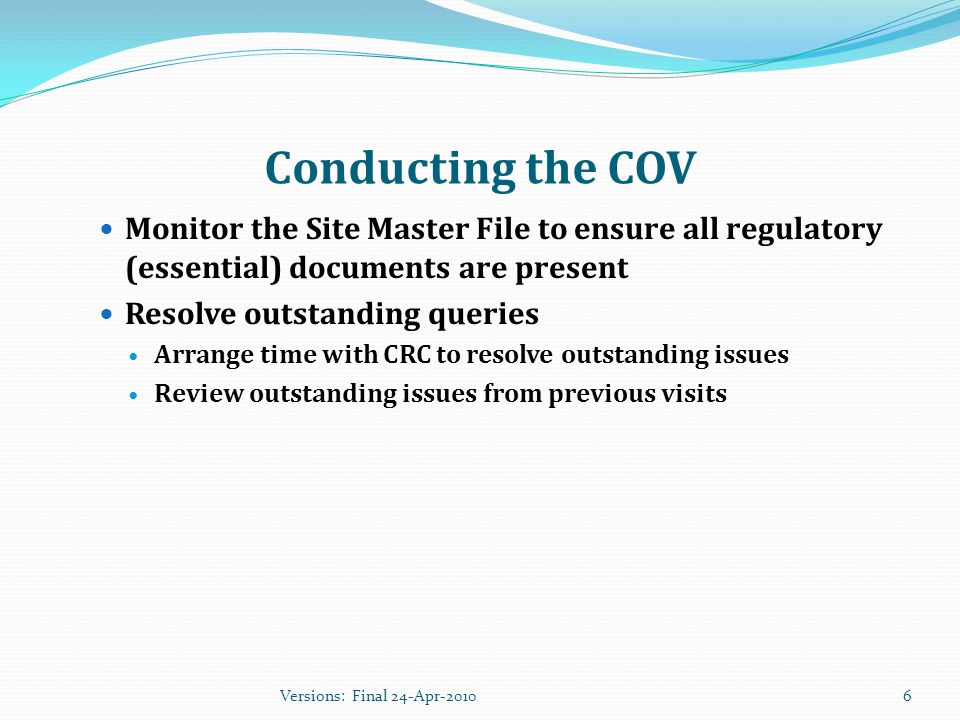 Conducting the COV

- Monitor the Site Master File to ensure all regulatory (essential) documents are present
- Resolve outstanding queries
  - Arrange time with CRC to resolve outstanding issues
  - Review outstanding issues from previous visits

Versions: Final 24-Apr-2010

6